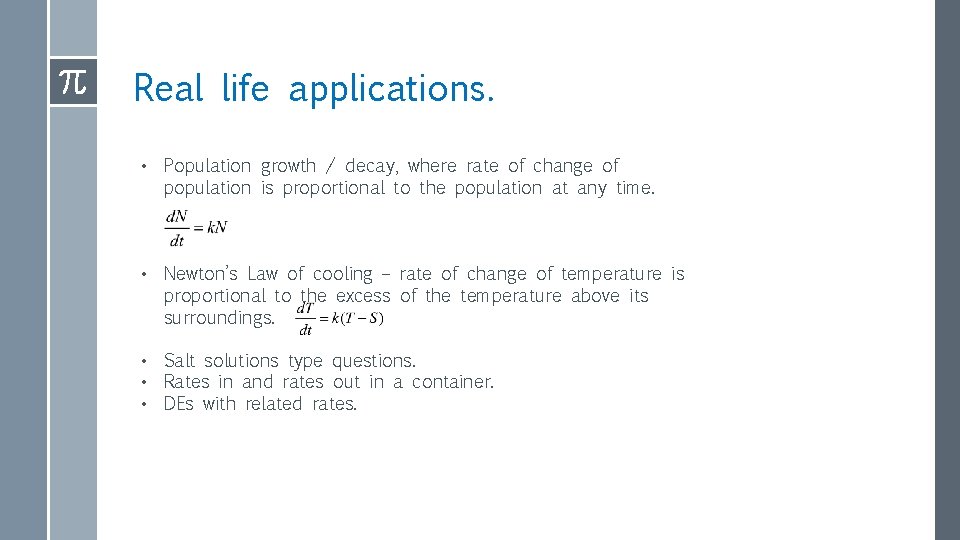 $\pi$

Real life applications.

• Population growth / decay, where rate of change of population is proportional to the population at any time.

$\frac{dN}{dt} = kN$

• Newton's Law of cooling – rate of change of temperature is proportional to the excess of the temperature above its surroundings. $\frac{dT}{dt} = k(T - S)$

• Salt solutions type questions.
• Rates in and rates out in a container.
• DEs with related rates.